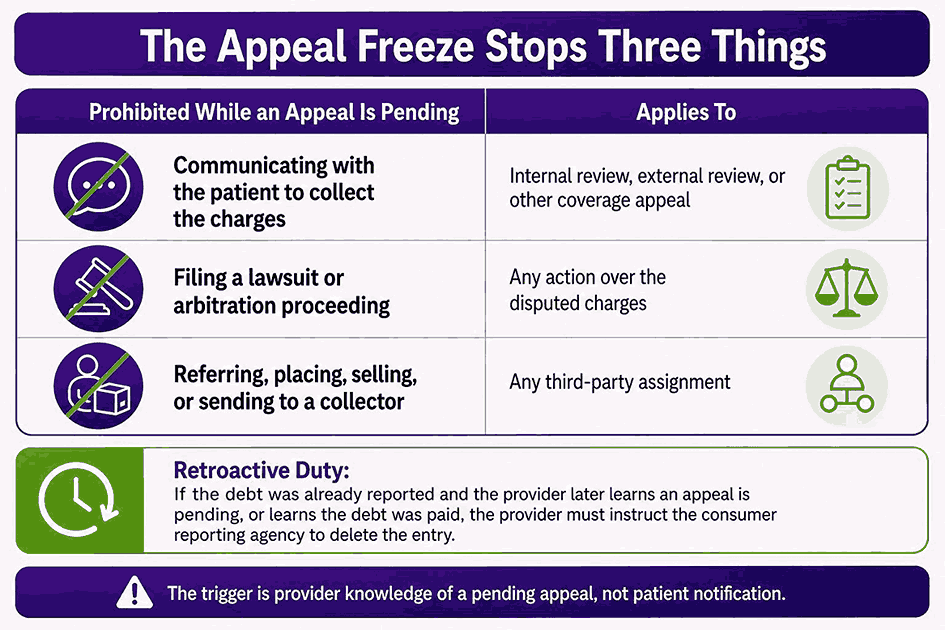 The Appeal Freeze Stops Three Things

| Prohibited While an Appeal Is Pending | Applies To |
|---|---|
| Communicating with the patient to collect the charges | Internal review, external review, or other coverage appeal |
| Filing a lawsuit or arbitration proceeding | Any action over the disputed charges |
| Referring, placing, selling, or sending to a collector | Any third-party assignment |

Retroactive Duty:
If the debt was already reported and the provider later learns an appeal is pending, or learns the debt was paid, the provider must instruct the consumer reporting agency to delete the entry.

The trigger is provider knowledge of a pending appeal, not patient notification.